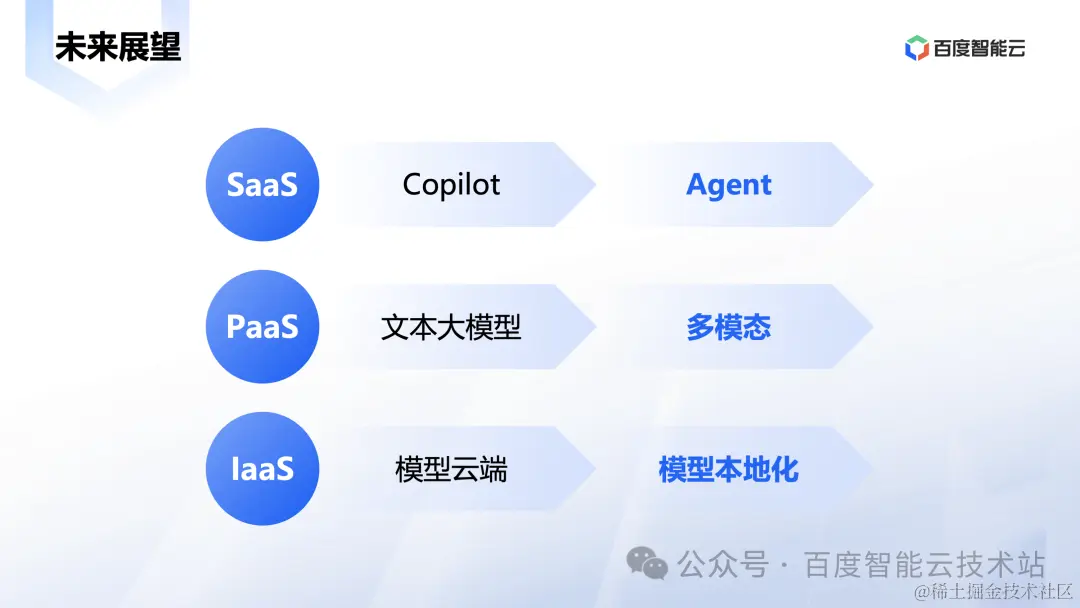 未来展望

百度智能云

SaaS Copilot Agent

PaaS 文本大模型 多模态

IaaS 模型云端 模型本地化

公众号 · 百度智能云技术站

@稀土掘金技术社区